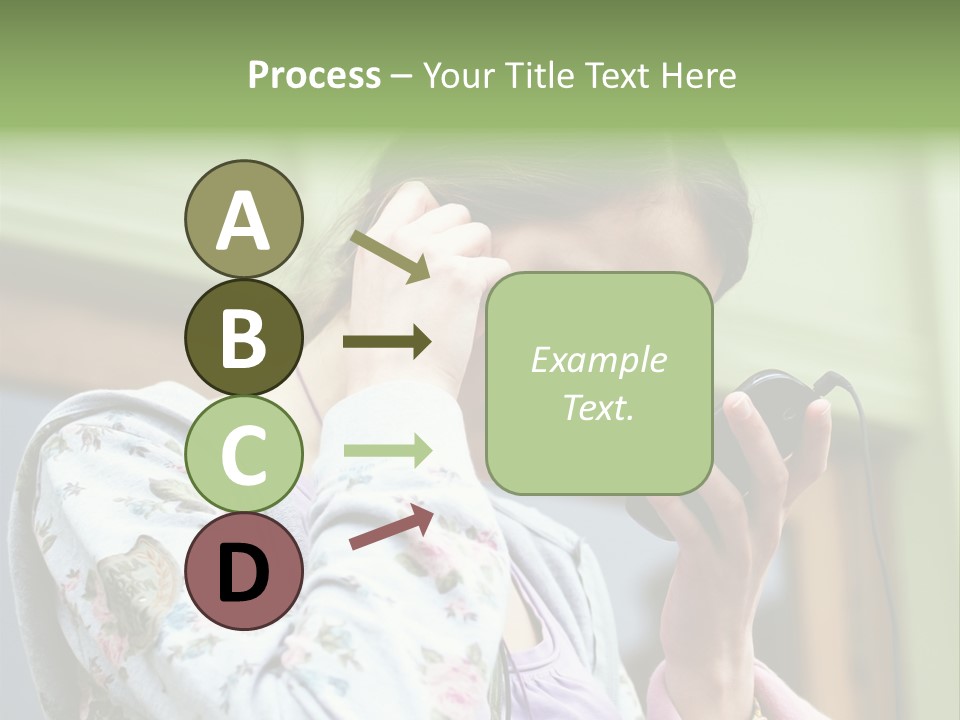 Process – Your Title Text Here

A

B

C

D

Example Text.